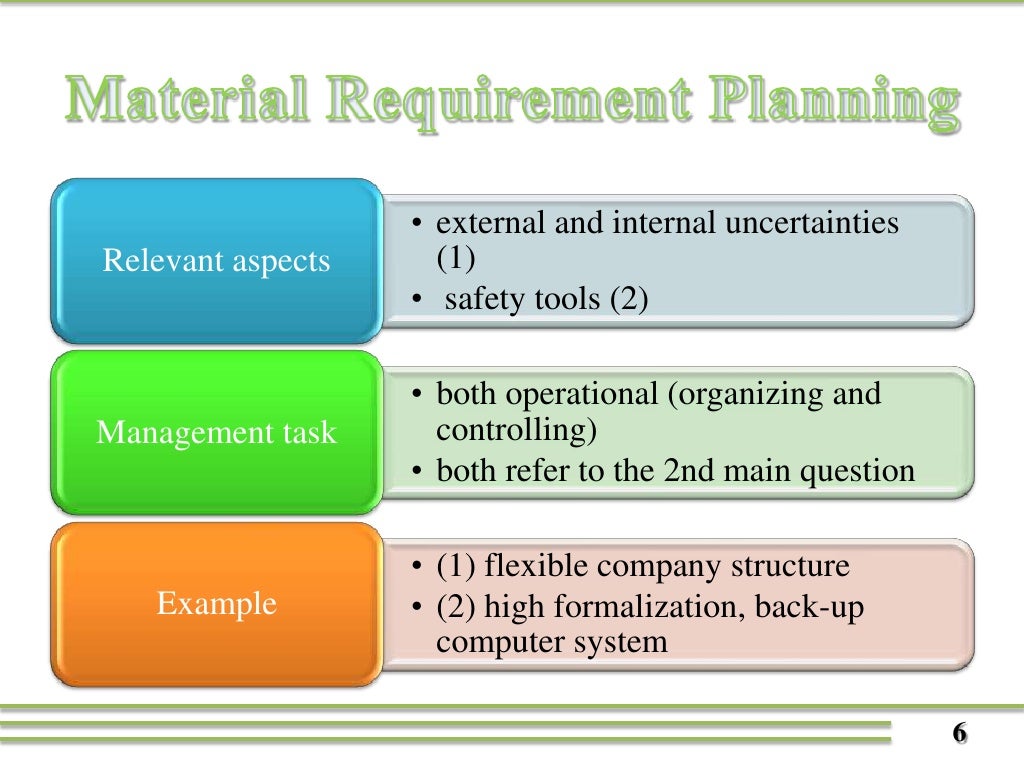 Material Requirement Planning

Relevant aspects

• external and internal uncertainties (1)
• safety tools (2)

Management task

• both operational (organizing and controlling)
• both refer to the 2nd main question

Example

• (1) flexible company structure
• (2) high formalization, back-up computer system

6